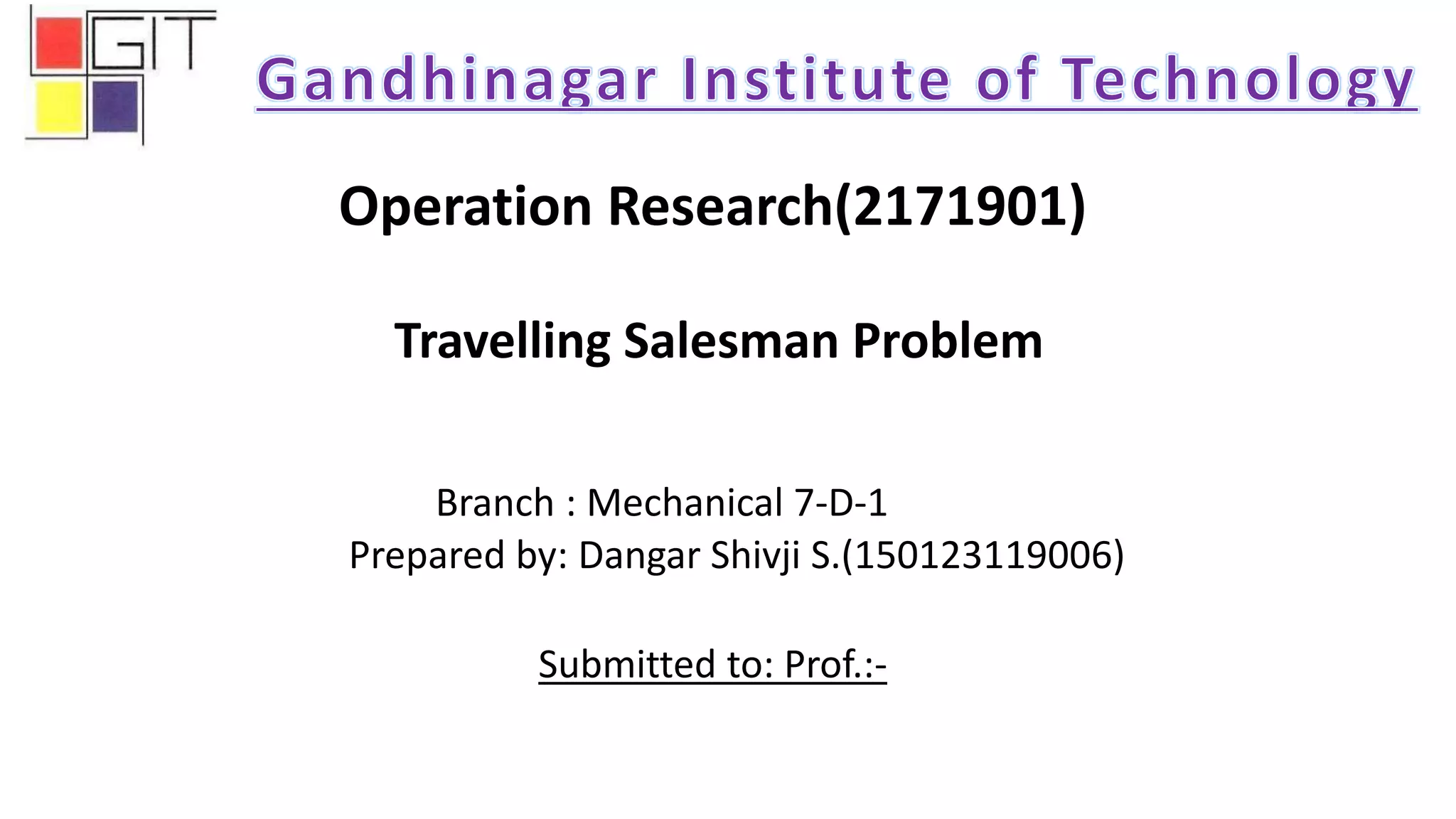 GIT

Gandhinagar Institute of Technology

Operation Research(2171901)

Travelling Salesman Problem

Branch : Mechanical 7-D-1
Prepared by: Dangar Shivji S.(150123119006)

Submitted to: Prof.:-